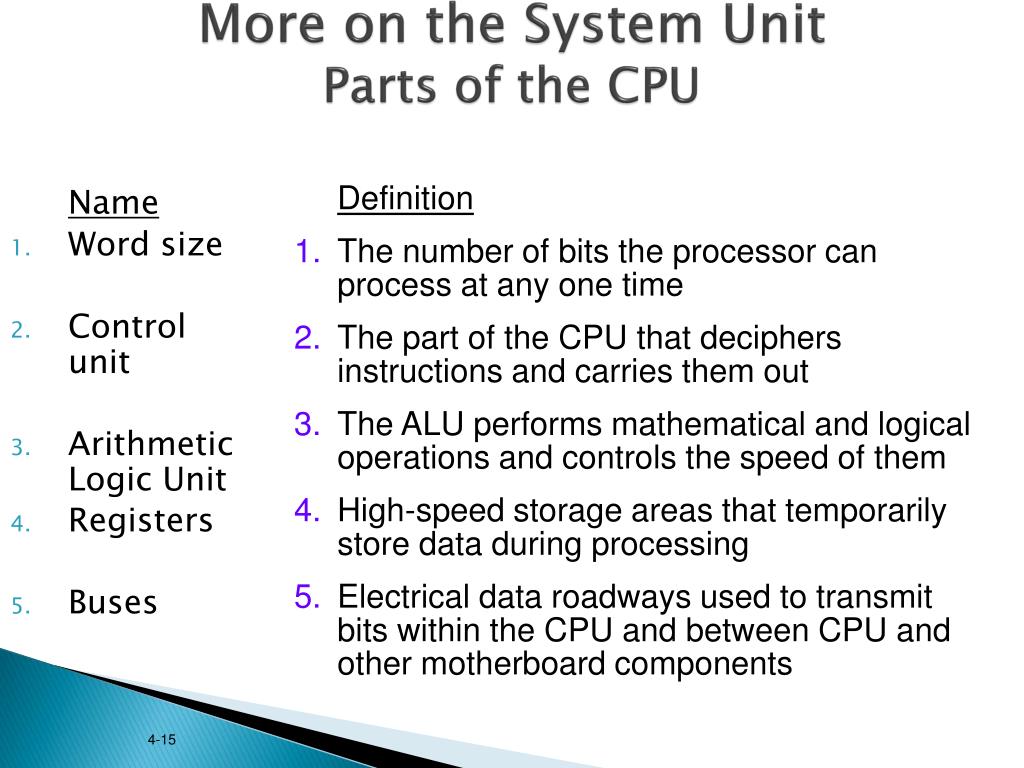 More on the System Unit
Parts of the CPU

Name
1. Word size
2. Control unit
3. Arithmetic Logic Unit
4. Registers
5. Buses

Definition
1. The number of bits the processor can process at any one time
2. The part of the CPU that deciphers instructions and carries them out
3. The ALU performs mathematical and logical operations and controls the speed of them
4. High-speed storage areas that temporarily store data during processing
5. Electrical data roadways used to transmit bits within the CPU and between CPU and other motherboard components

4-15